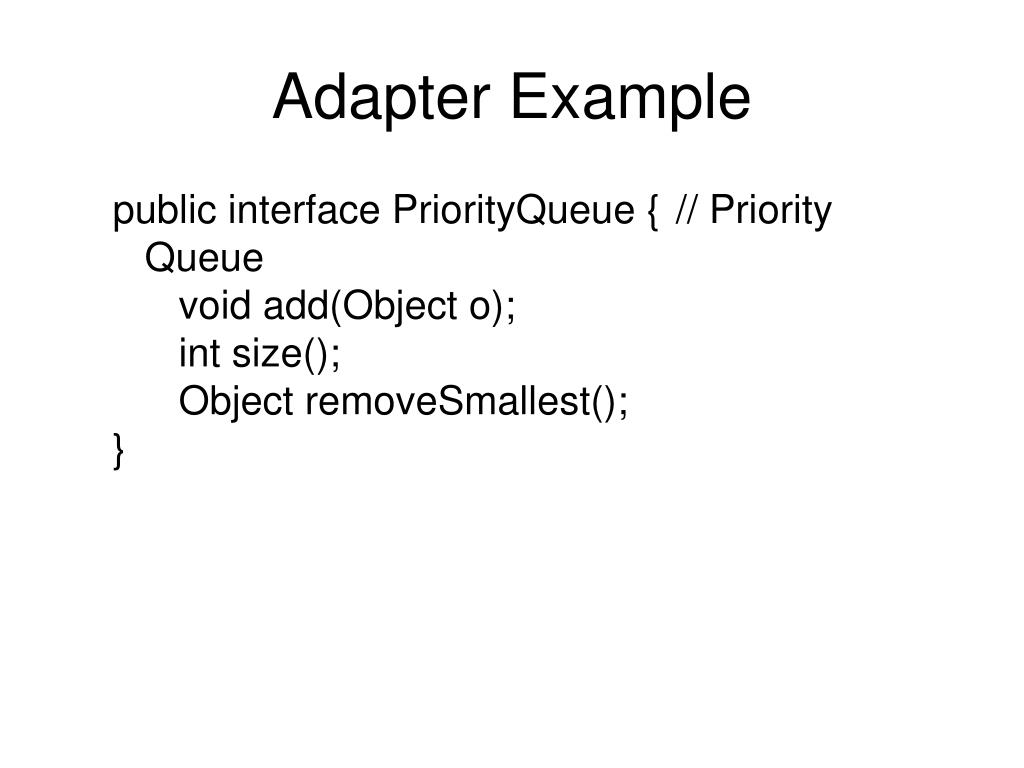 Adapter Example

public interface PriorityQueue { // Priority Queue
void add(Object o);
int size();
Object removeSmallest();
}